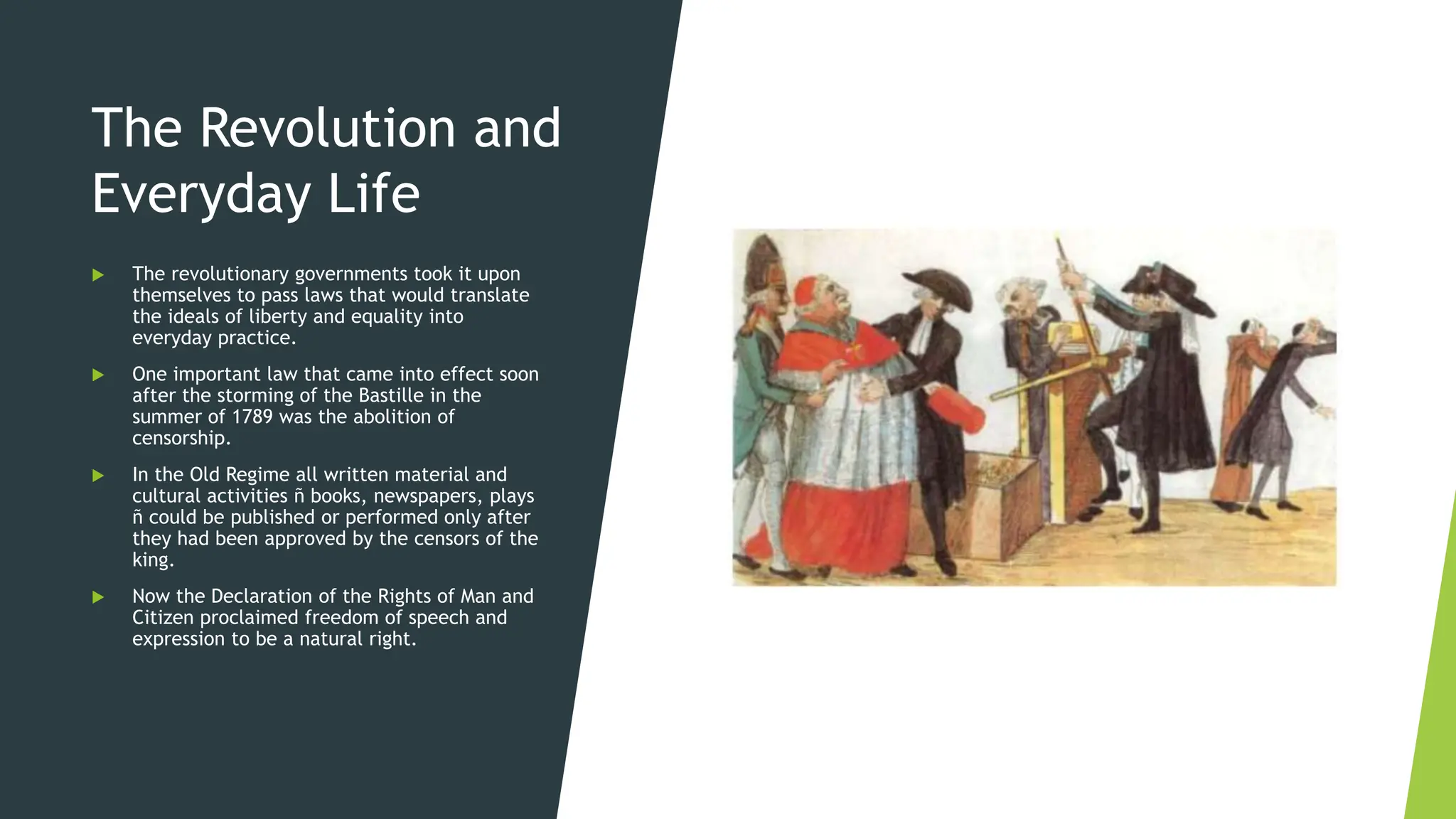 The Revolution and Everyday Life

The revolutionary governments took it upon themselves to pass laws that would translate the ideals of liberty and equality into everyday practice.

One important law that came into effect soon after the storming of the Bastille in the summer of 1789 was the abolition of censorship.

In the Old Regime all written material and cultural activities ñ books, newspapers, plays ñ could be published or performed only after they had been approved by the censors of the king.

Now the Declaration of the Rights of Man and Citizen proclaimed freedom of speech and expression to be a natural right.